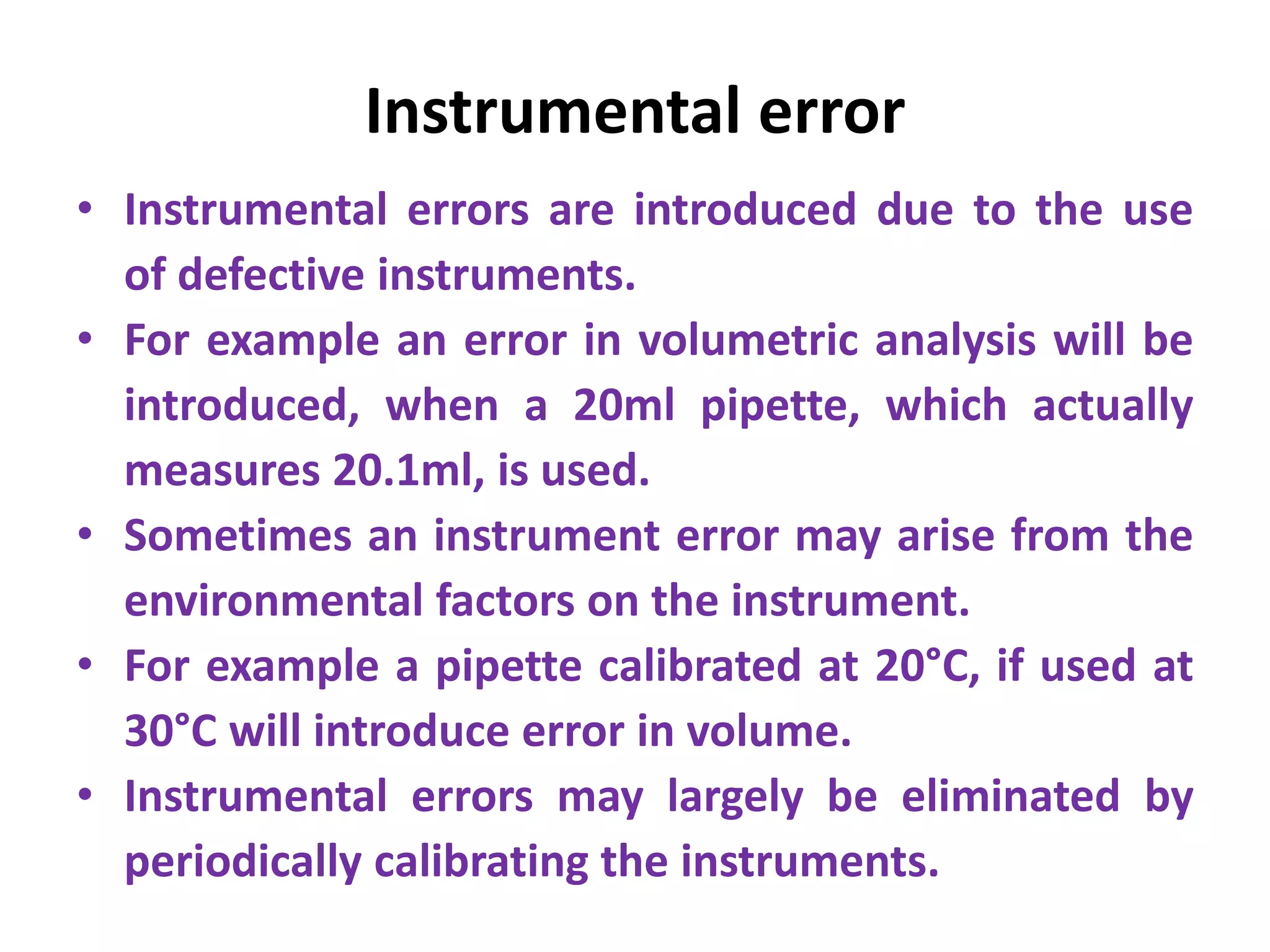 Instrumental error

• Instrumental errors are introduced due to the use of defective instruments.
• For example an error in volumetric analysis will be introduced, when a 20ml pipette, which actually measures 20.1ml, is used.
• Sometimes an instrument error may arise from the environmental factors on the instrument.
• For example a pipette calibrated at 20°C, if used at 30°C will introduce error in volume.
• Instrumental errors may largely be eliminated by periodically calibrating the instruments.